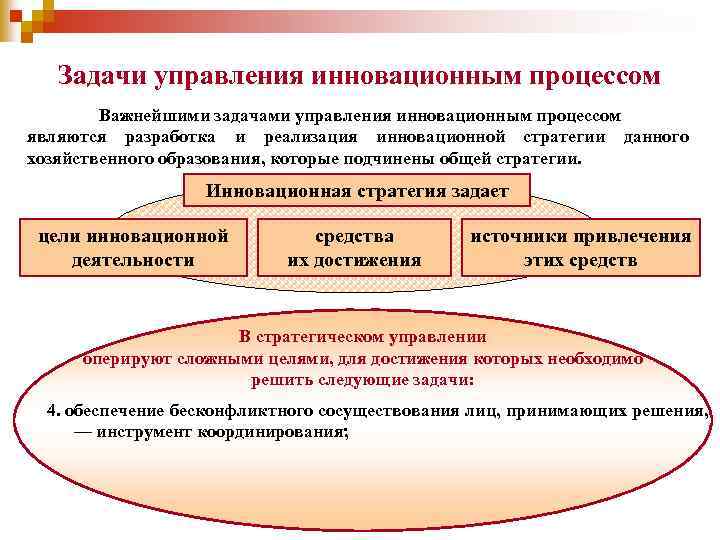 Задачи управления инновационным процессом

Важнейшими задачами управления инновационным процессом являются разработка и реализация инновационной стратегии данного хозяйственного образования, которые подчинены общей стратегии.

Инновационная стратегия задает

цели инновационной деятельности

средства их достижения

источники привлечения этих средств

В стратегическом управлении оперируют сложными целями, для достижения которых необходимо решить следующие задачи:

4. обеспечение бесконфликтного сосуществования лиц, принимающих решения, — инструмент координирования;